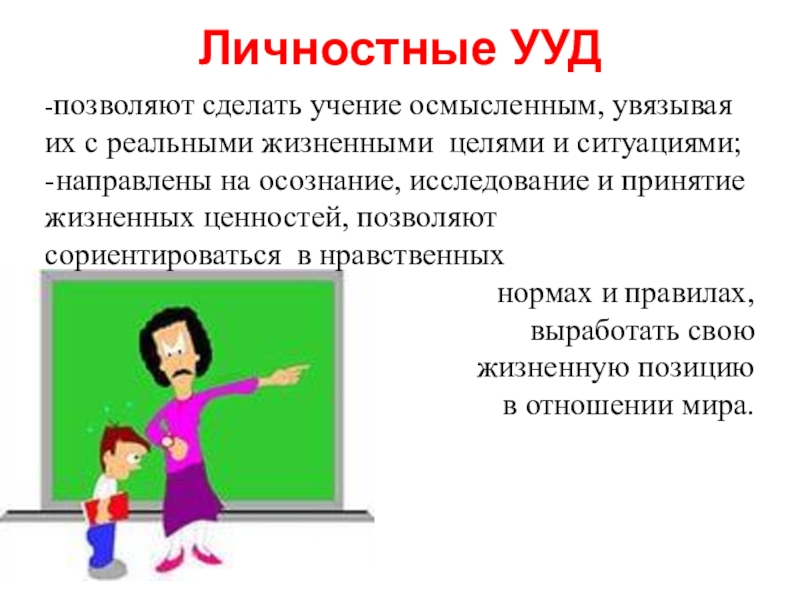 Личностные УУД

-позволяют сделать учение осмысленным, увязывая их с реальными жизненными целями и ситуациями;
-направлены на осознание, исследование и принятие жизненных ценностей, позволяют сориентироваться в нравственных нормах и правилах, выработать свою жизненную позицию в отношении мира.